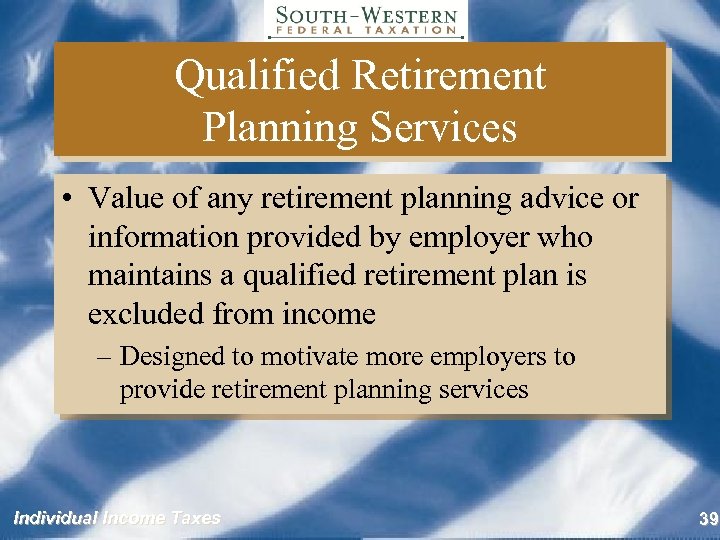 SOUTH-WESTERN
FEDERAL TAXATION

Qualified Retirement Planning Services

• Value of any retirement planning advice or information provided by employer who maintains a qualified retirement plan is excluded from income

– Designed to motivate more employers to provide retirement planning services

Individual Income Taxes

39